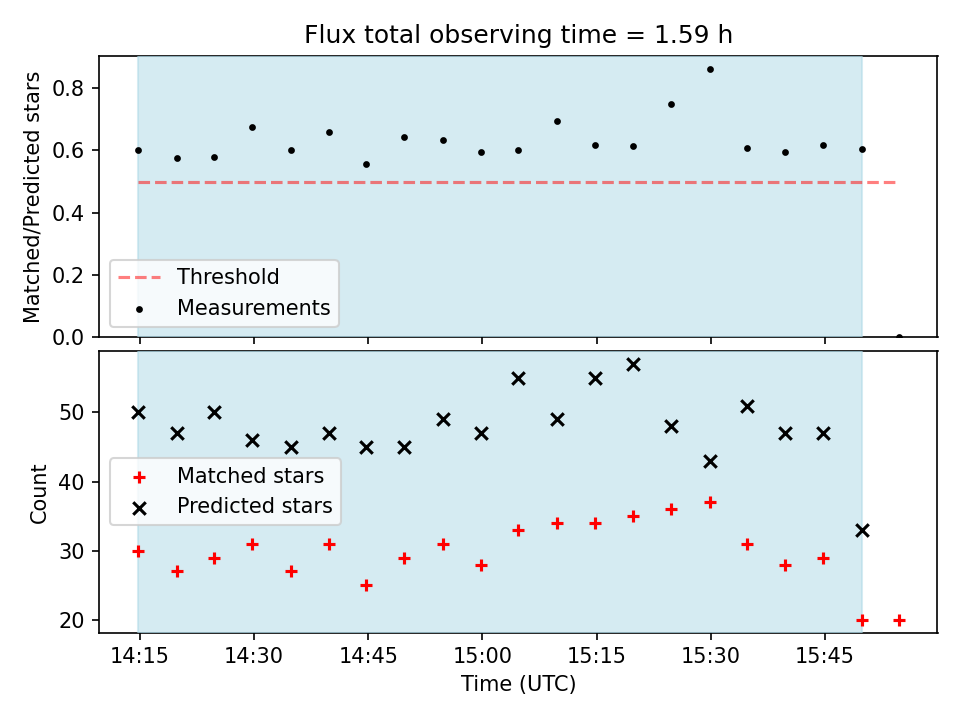 Flux total observing time = 1.59 h

Matched/Predicted stars

0.8
0.6
0.4
0.2
0.0

Threshold
Measurements

Count

50
40
30
20

Matched stars
Predicted stars

14:15
14:30
14:45
15:00
15:15
15:30
15:45

Time (UTC)